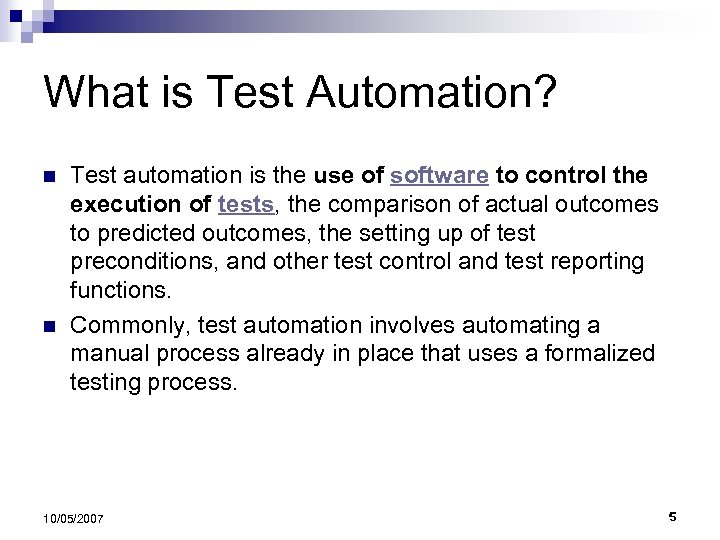 What is Test Automation?

Test automation is the use of software to control the execution of tests, the comparison of actual outcomes to predicted outcomes, the setting up of test preconditions, and other test control and test reporting functions.

Commonly, test automation involves automating a manual process already in place that uses a formalized testing process.

10/05/2007

5